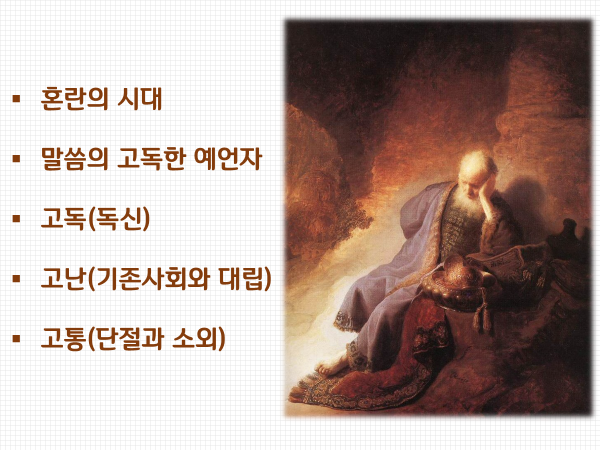 ▪ 혼란의 시대

▪ 말씀의 고독한 예언자

▪ 고독(독신)

▪ 고난(기존사회와 대립)

▪ 고통(단절과 소외)